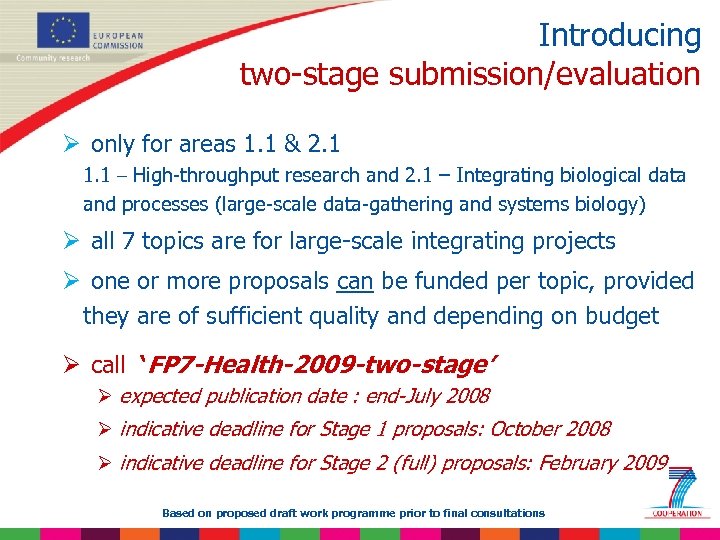 EUROPEAN COMMISSION
Community research

Introducing
two-stage submission/evaluation

➢ only for areas 1.1 & 2.1
1.1 – High-throughput research and 2.1 – Integrating biological data and processes (large-scale data-gathering and systems biology)

➢ all 7 topics are for large-scale integrating projects

➢ one or more proposals can be funded per topic, provided they are of sufficient quality and depending on budget

➢ call ‘FP7-Health-2009-two-stage’
➢ expected publication date : end-July 2008
➢ indicative deadline for Stage 1 proposals: October 2008
➢ indicative deadline for Stage 2 (full) proposals: February 2009

Based on proposed draft work programme prior to final consultations

7
COOPERATION